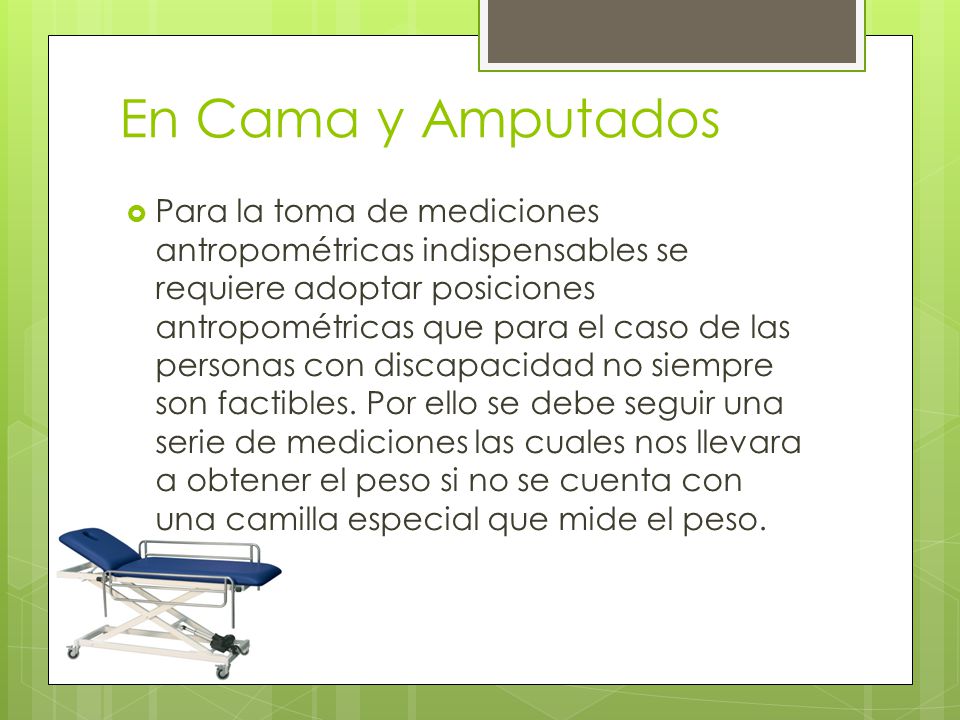 En Cama y Amputados

Para la toma de mediciones antropométricas indispensables se requiere adoptar posiciones antropométricas que para el caso de las personas con discapacidad no siempre son factibles. Por ello se debe seguir una serie de mediciones las cuales nos llevara a obtener el peso si no se cuenta con una camilla especial que mide el peso.